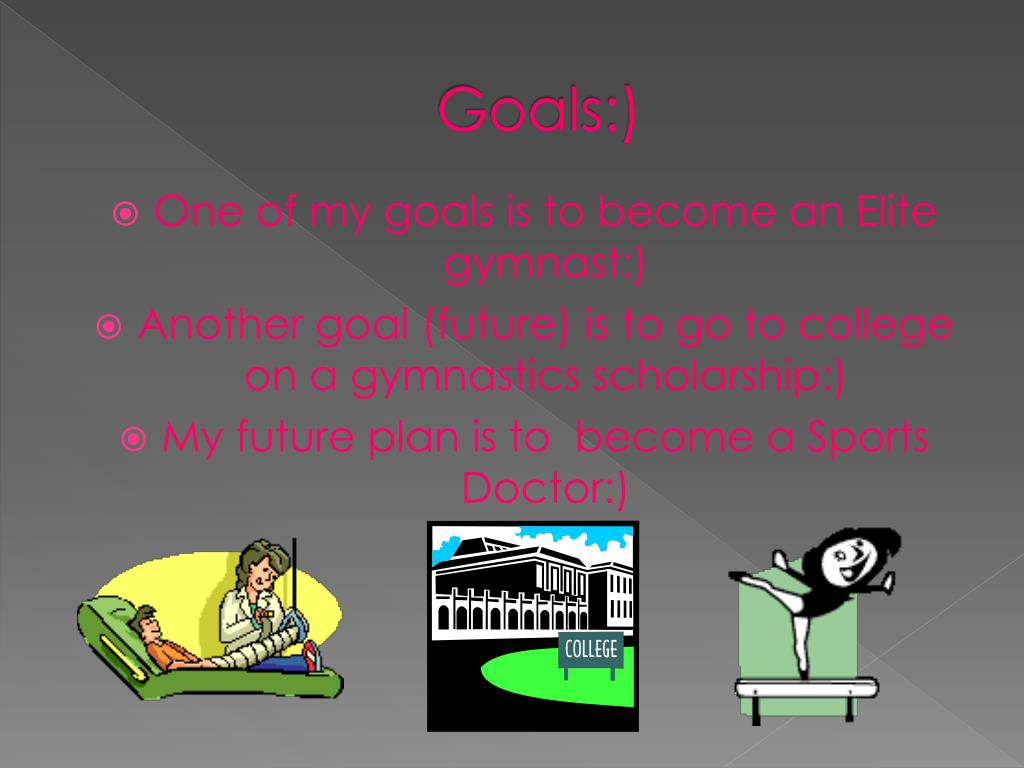 Goals:)

One of my goals is to become an Elite gymnast:)

Another goal (future) is to go to college on a gymnastics scholarship:)

My future plan is to become a Sports Doctor:)

COLLEGE